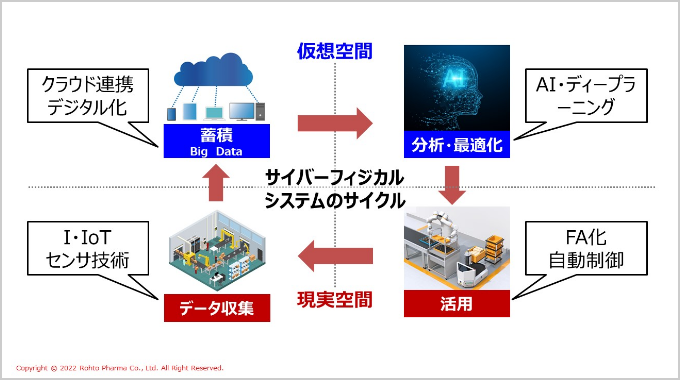 仮想空間

クラウド連携
デジタル化

蓄積
Big Data

AI

分析・最適化

AI・ディープラーニング

サイバーフィジカル
システムのサイクル

I・IoT
センサ技術

データ収集

現実空間

活用

FA化
自動制御

Copyright © 2022 Rohto Pharma Co., Ltd. All Right Reserved.